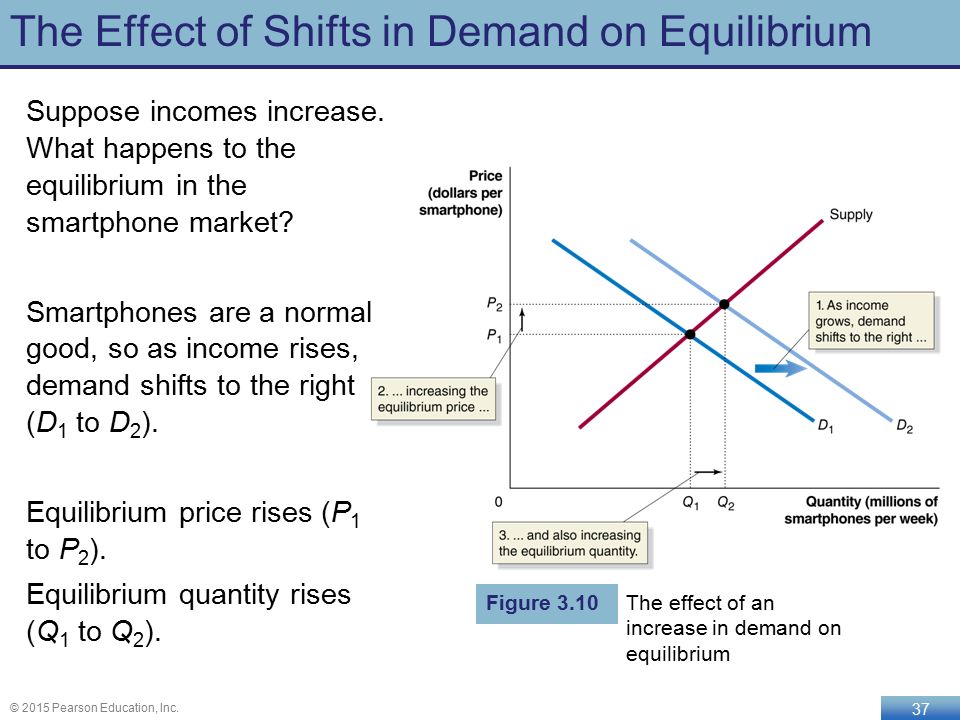 The Effect of Shifts in Demand on Equilibrium

Suppose incomes increase. What happens to the equilibrium in the smartphone market?

Smartphones are a normal good, so as income rises, demand shifts to the right ($D_1$ to $D_2$).

Equilibrium price rises ($P_1$ to $P_2$).

Equilibrium quantity rises ($Q_1$ to $Q_2$).

Price (dollars per smartphone)

Supply

$P_2$

$P_1$

1. As income grows, demand shifts to the right ...

2. ... increasing the equilibrium price ...

$D_1$

$D_2$

0

$Q_1$

$Q_2$

Quantity (millions of smartphones per week)

3. ... and also increasing the equilibrium quantity.

Figure 3.10

The effect of an increase in demand on equilibrium

© 2015 Pearson Education, Inc.

37